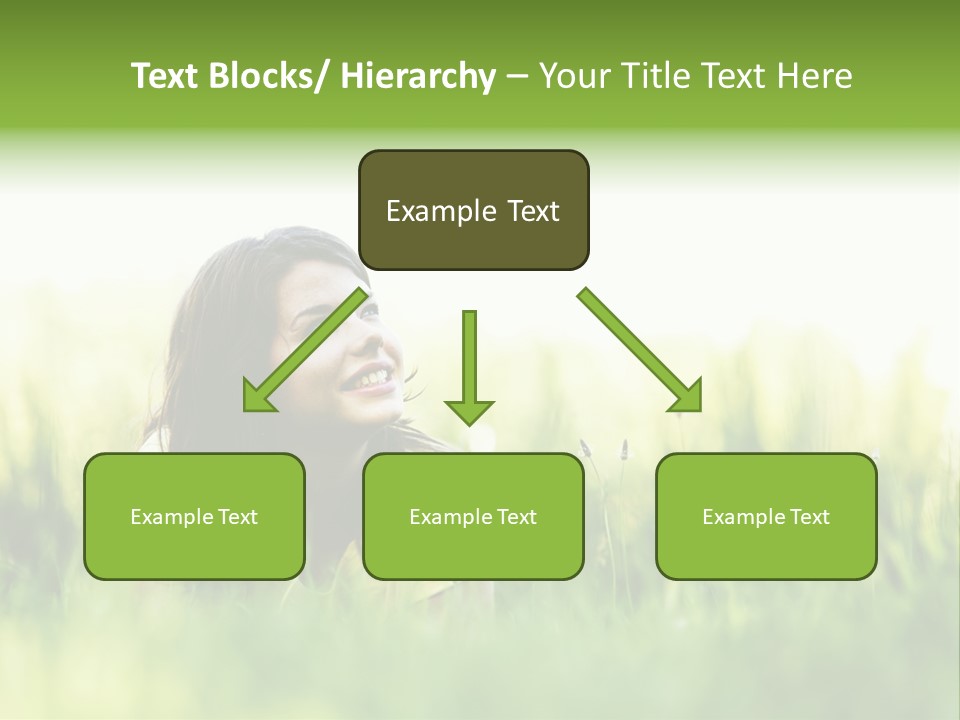 Text Blocks/ Hierarchy – Your Title Text Here

Example Text

Example Text

Example Text

Example Text